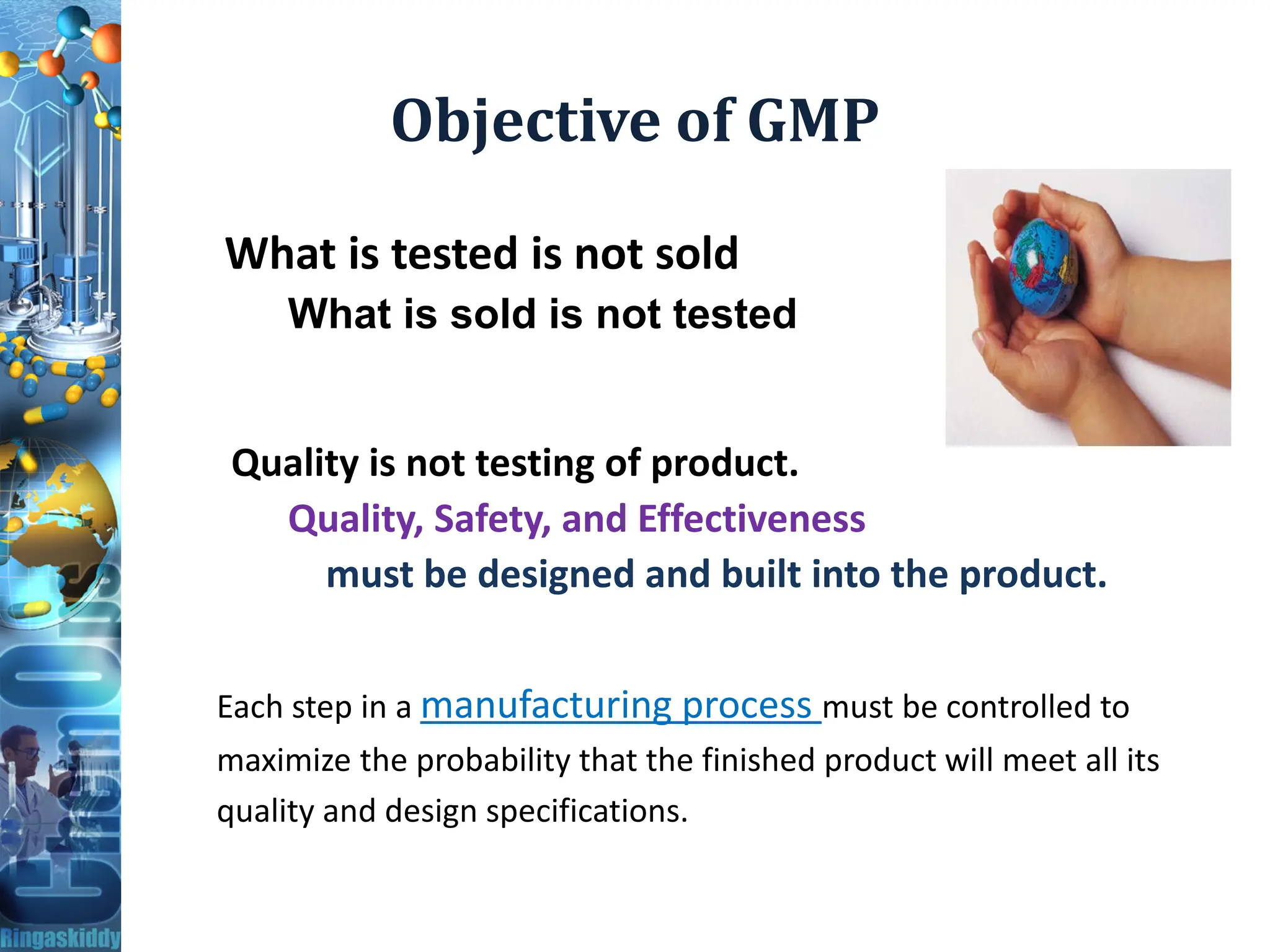 Objective of GMP

What is tested is not sold
What is sold is not tested

Quality is not testing of product.
Quality, Safety, and Effectiveness
must be designed and built into the product.

Each step in a manufacturing process must be controlled to maximize the probability that the finished product will meet all its quality and design specifications.

Ringaskiddy